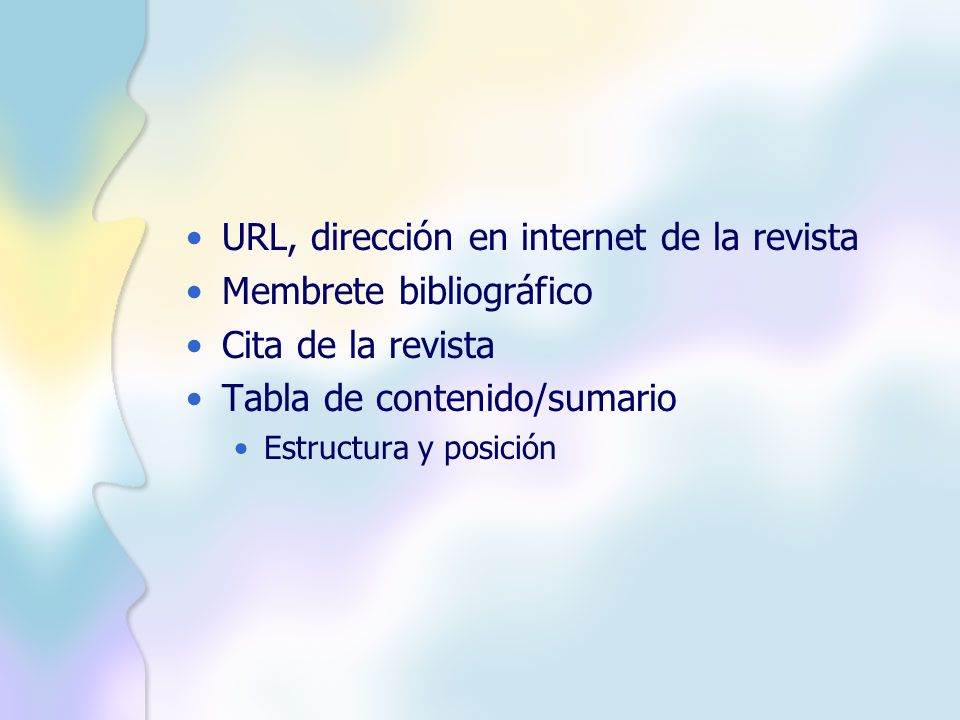 • URL, dirección en internet de la revista
• Membrete bibliográfico
• Cita de la revista
• Tabla de contenido/sumario
  • Estructura y posición